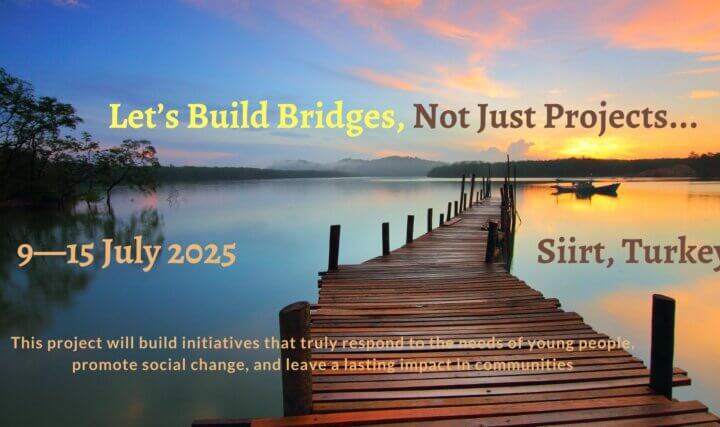 Let's Build Bridges, Not Just Projects...

9—15 July 2025

Siirt, Turkey

This project will build initiatives that truly respond to the needs of young people, promote social change, and leave a lasting impact in communities